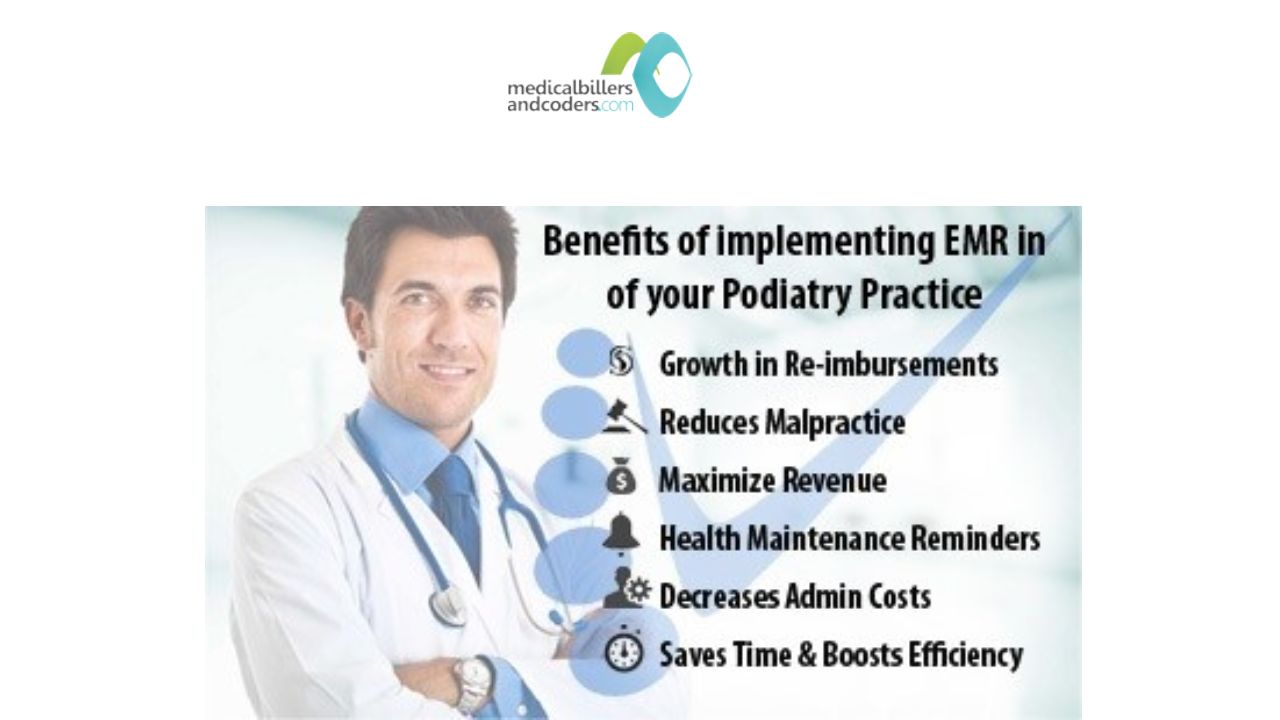 medicalbillers andcoders.com

Benefits of implementing EMR in of your Podiatry Practice

Growth in Re-imbursements

Reduces Malpractice

Maximize Revenue

Health Maintenance Reminders

Decreases Admin Costs

Saves Time & Boosts Efficiency